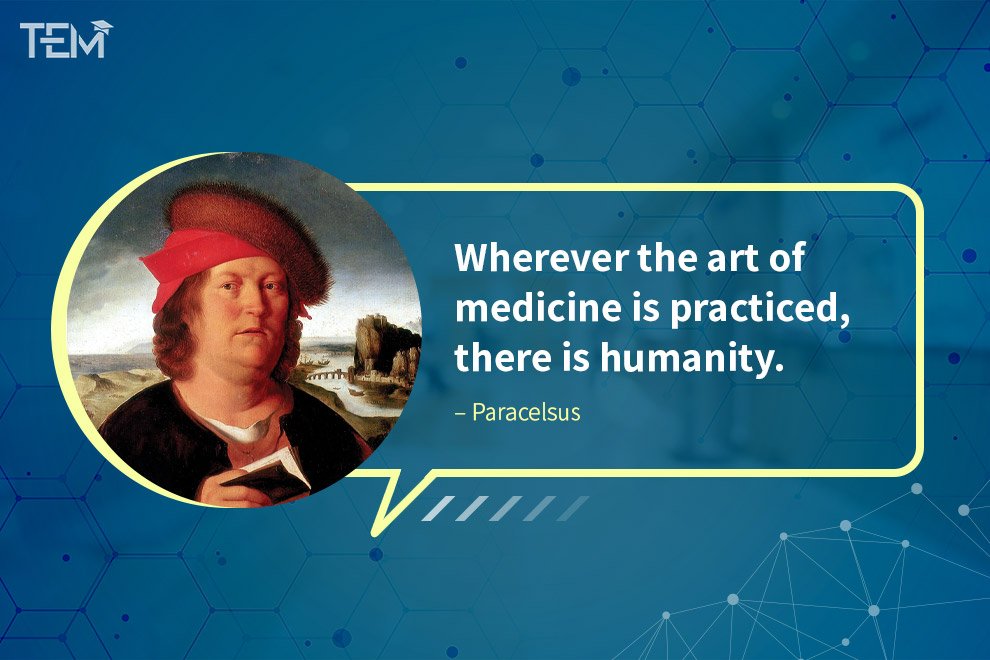 TEM

Wherever the art of medicine is practiced, there is humanity.

– Paracelsus